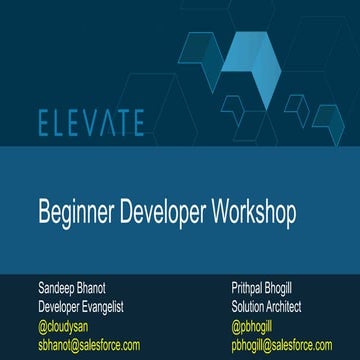 ELEVATE

Beginner Developer Workshop

Sandeep Bhanot
Developer Evangelist
@cloudysan
sbhanot@salesforce.com

Prithpal Bhogill
Solution Architect
@pbhogill
pbhogill@salesforce.com